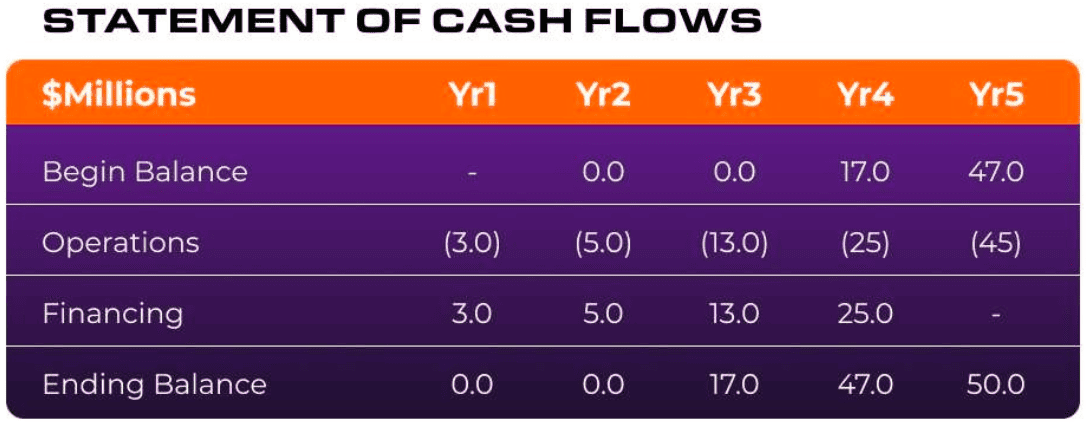 STATEMENT OF CASH FLOWS

| $Millions | Yr1 | Yr2 | Yr3 | Yr4 | Yr5 |
|---|---|---|---|---|---|
| Begin Balance | - | 0.0 | 0.0 | 17.0 | 47.0 |
| Operations | (3.0) | (5.0) | (13.0) | (25) | (45) |
| Financing | 3.0 | 5.0 | 13.0 | 25.0 | - |
| Ending Balance | 0.0 | 0.0 | 17.0 | 47.0 | 50.0 |